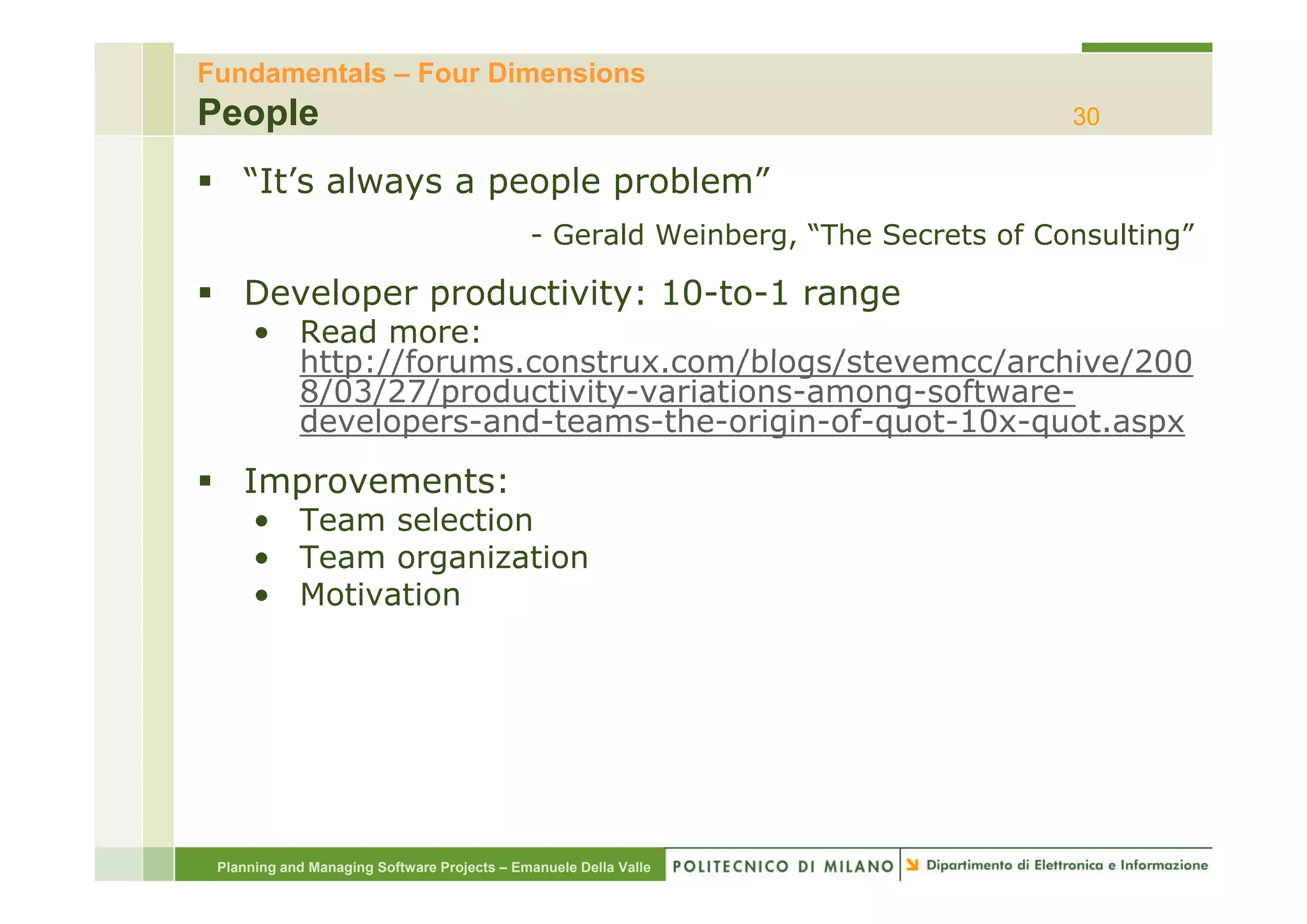 Fundamentals – Four Dimensions
People
30

▪ “It’s always a people problem”

- Gerald Weinberg, “The Secrets of Consulting”

▪ Developer productivity: 10-to-1 range
• Read more: http://forums.construx.com/blogs/stevemcc/archive/2008/03/27/productivity-variations-among-software-developers-and-teams-the-origin-of-quot-10x-quot.aspx

▪ Improvements:
• Team selection
• Team organization
• Motivation

Planning and Managing Software Projects – Emanuele Della Valle
POLITECNICO DI MILANO
Dipartimento di Elettronica e Informazione